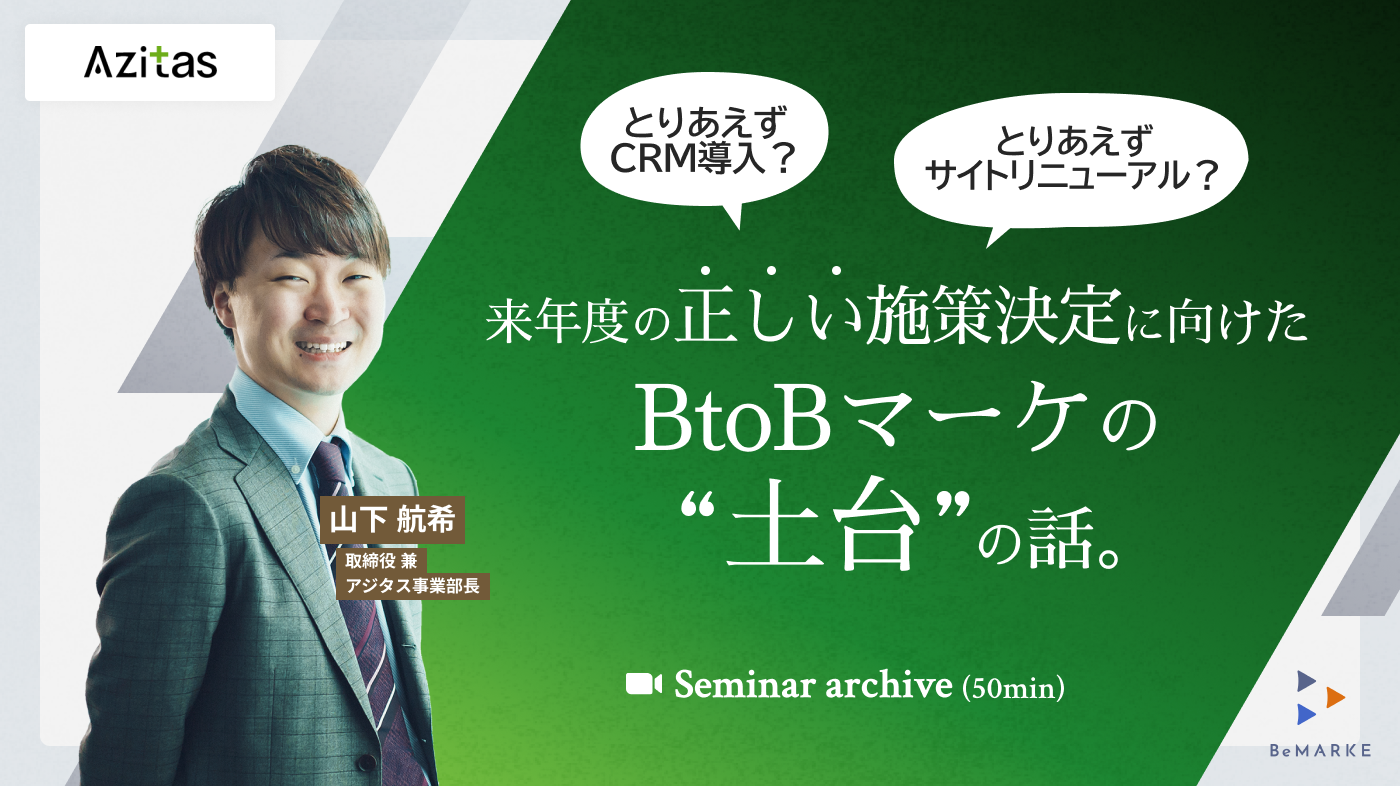 Azitas

とりあえず
CRM導入？

とりあえず
サイトリニューアル？

来年度の正しい施策決定に向けた
BtoBマーケの
“土台”の話。

山下 航希
取締役 兼
アジタス事業部長

Seminar archive (50min)

BeMARKE